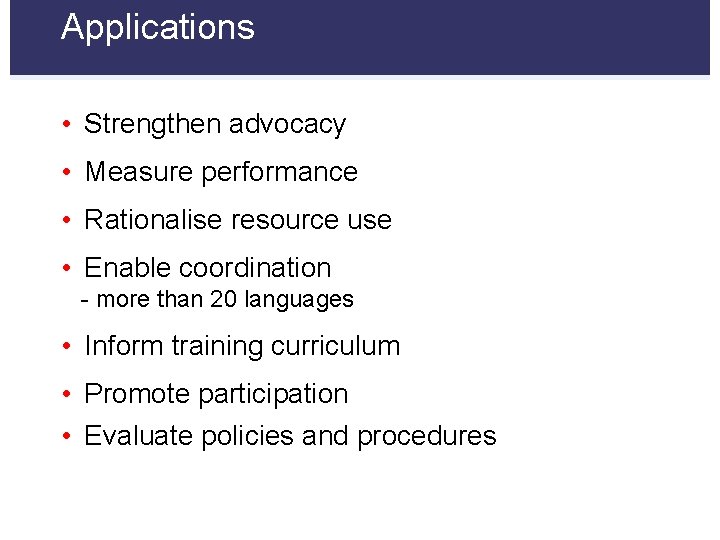 Applications

• Strengthen advocacy
• Measure performance
• Rationalise resource use
• Enable coordination
- more than 20 languages
• Inform training curriculum
• Promote participation
• Evaluate policies and procedures